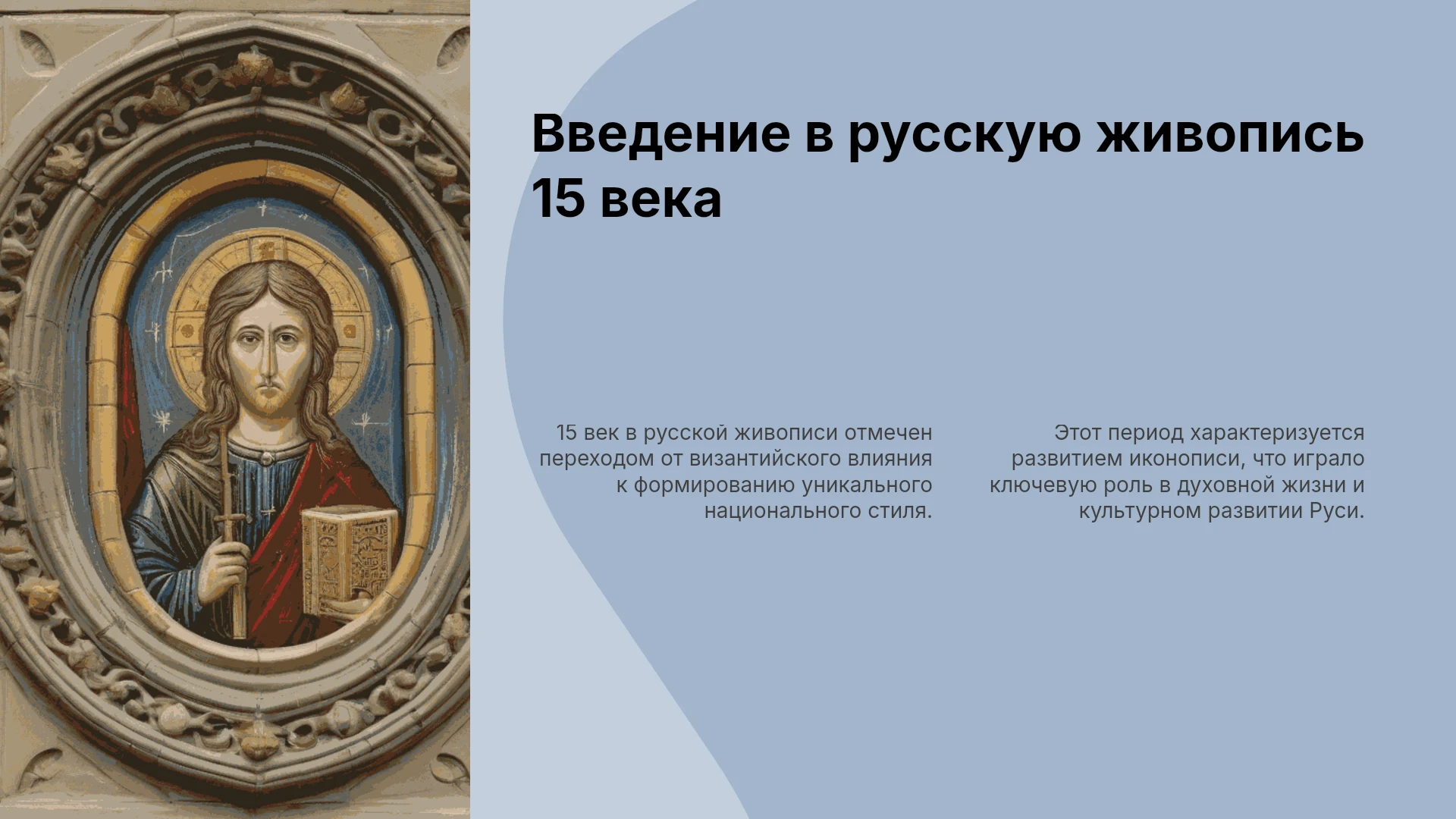 Введение в русскую живопись 15 века

15 век в русской живописи отмечен переходом от византийского влияния к формированию уникального национального стиля.

Этот период характеризуется развитием иконописи, что играло ключевую роль в духовной жизни и культурном развитии Руси.